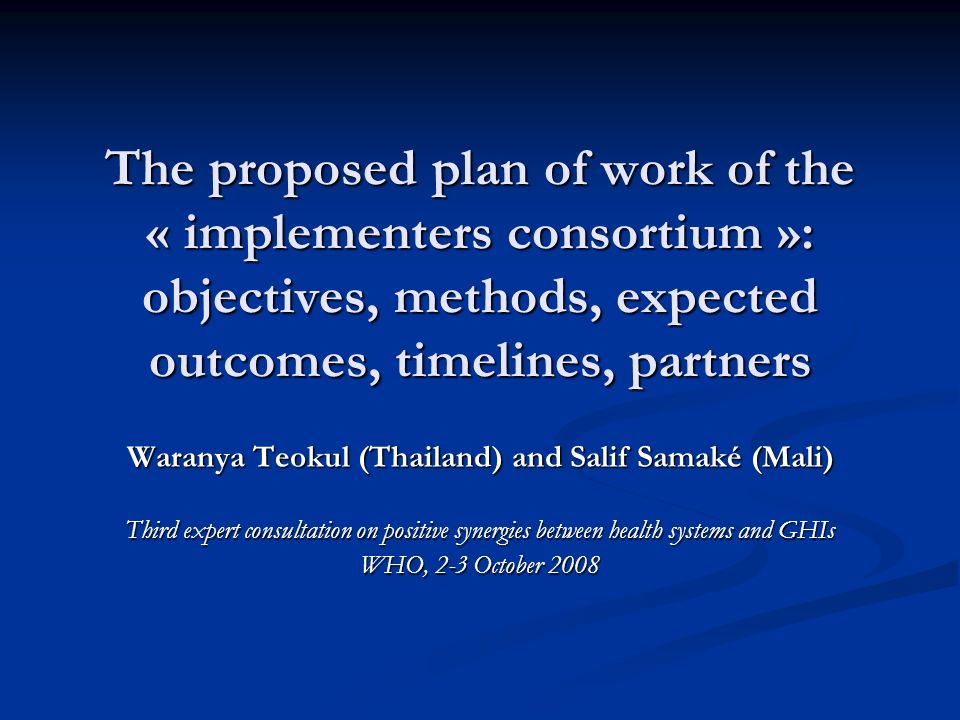 The proposed plan of work of the « implementers consortium »: objectives, methods, expected outcomes, timelines, partners

Waranya Teokul (Thailand) and Salif Samaké (Mali)

Third expert consultation on positive synergies between health systems and GHIs
WHO, 2-3 October 2008